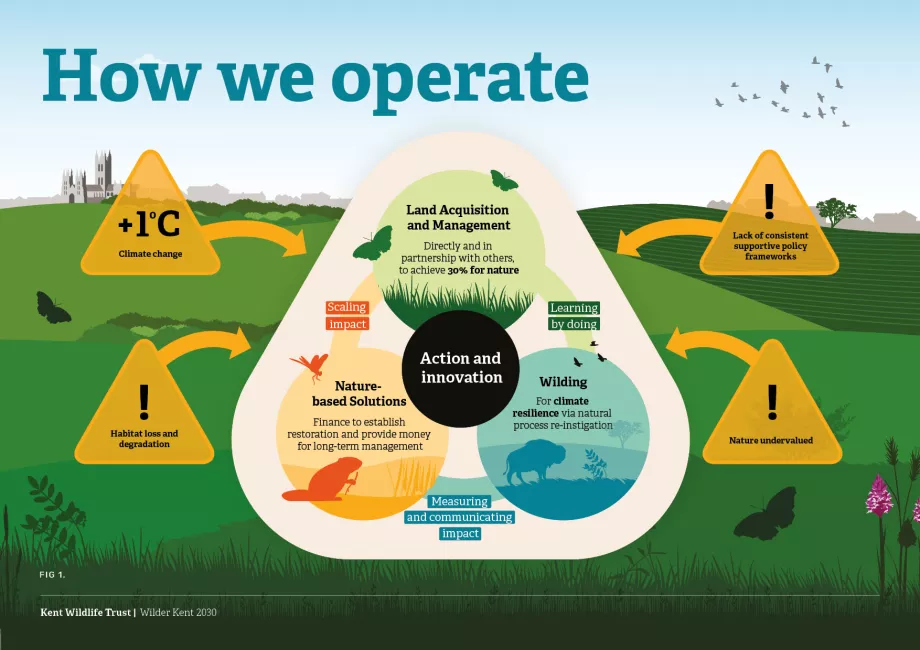 How we operate

+1°C
Climate change

!
Lack of consistent supportive policy frameworks

!
Habitat loss and degradation

!
Nature undervalued

Land Acquisition and Management
Directly and in partnership with others, to achieve 30% for nature

Scaling impact

Learning by doing

Action and innovation

Nature-based Solutions
Finance to establish restoration and provide money for long-term management

Wilding
For climate resilience via natural process re-instigation

Measuring and communicating impact

FIG 1.

Kent Wildlife Trust | Wilder Kent 2030